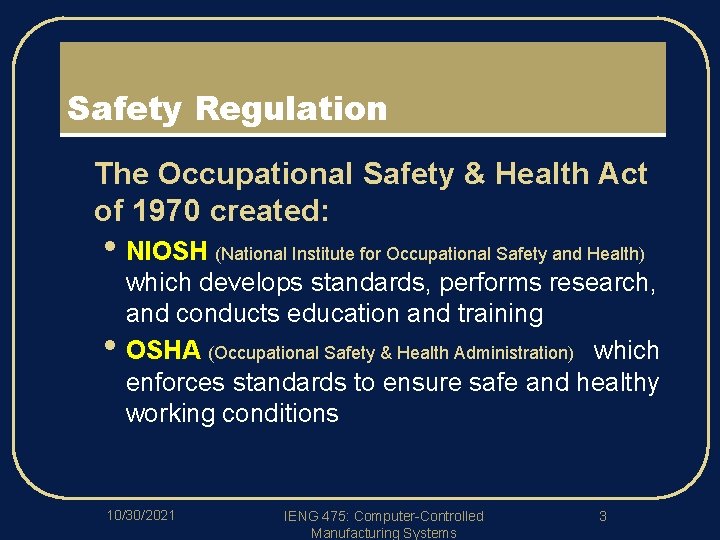 Safety Regulation

The Occupational Safety & Health Act of 1970 created:

• NIOSH (National Institute for Occupational Safety and Health) which develops standards, performs research, and conducts education and training

• OSHA (Occupational Safety & Health Administration) which enforces standards to ensure safe and healthy working conditions

10/30/2021

IENG 475: Computer-Controlled Manufacturing Systems

3